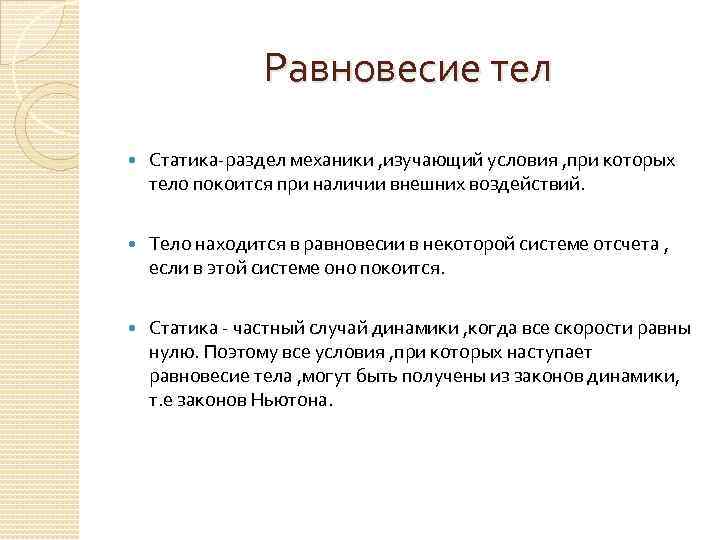 Равновесие тел

Статика-раздел механики ,изучающий условия ,при которых тело покоится при наличии внешних воздействий.

Тело находится в равновесии в некоторой системе отсчета , если в этой системе оно покоится.

Статика - частный случай динамики ,когда все скорости равны нулю. Поэтому все условия ,при которых наступает равновесие тела ,могут быть получены из законов динамики, т.е законов Ньютона.